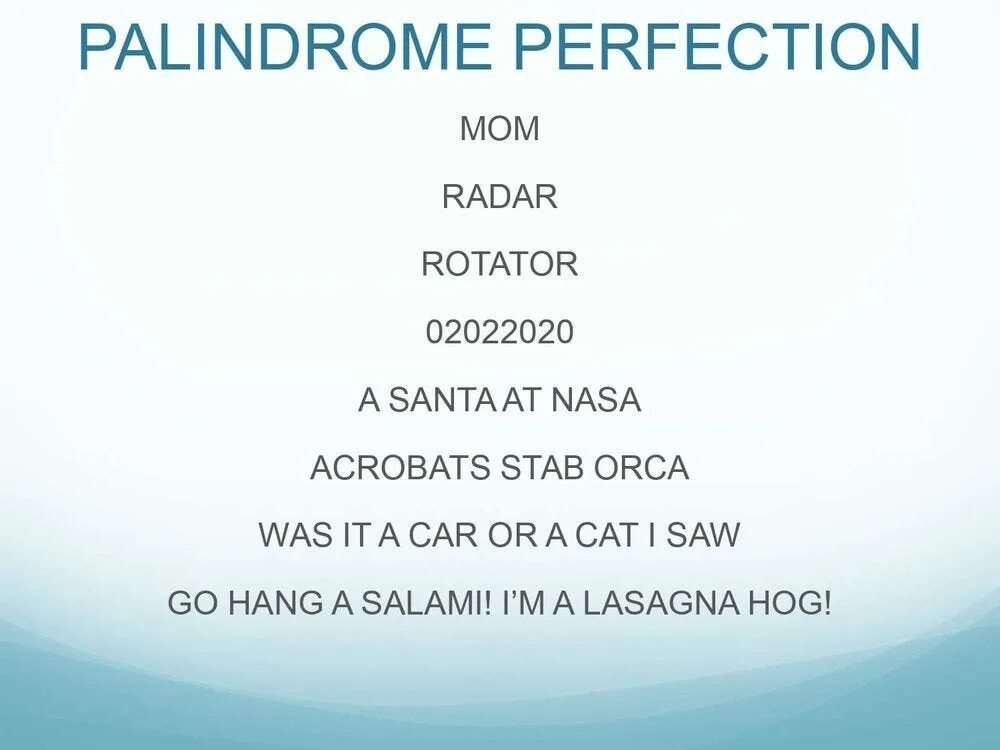 PALINDROME PERFECTION

MOM

RADAR

ROTATOR

02022020

A SANTA AT NASA

ACROBATS STAB ORCA

WAS IT A CAR OR A CAT I SAW

GO HANG A SALAMI! I'M A LASAGNA HOG!